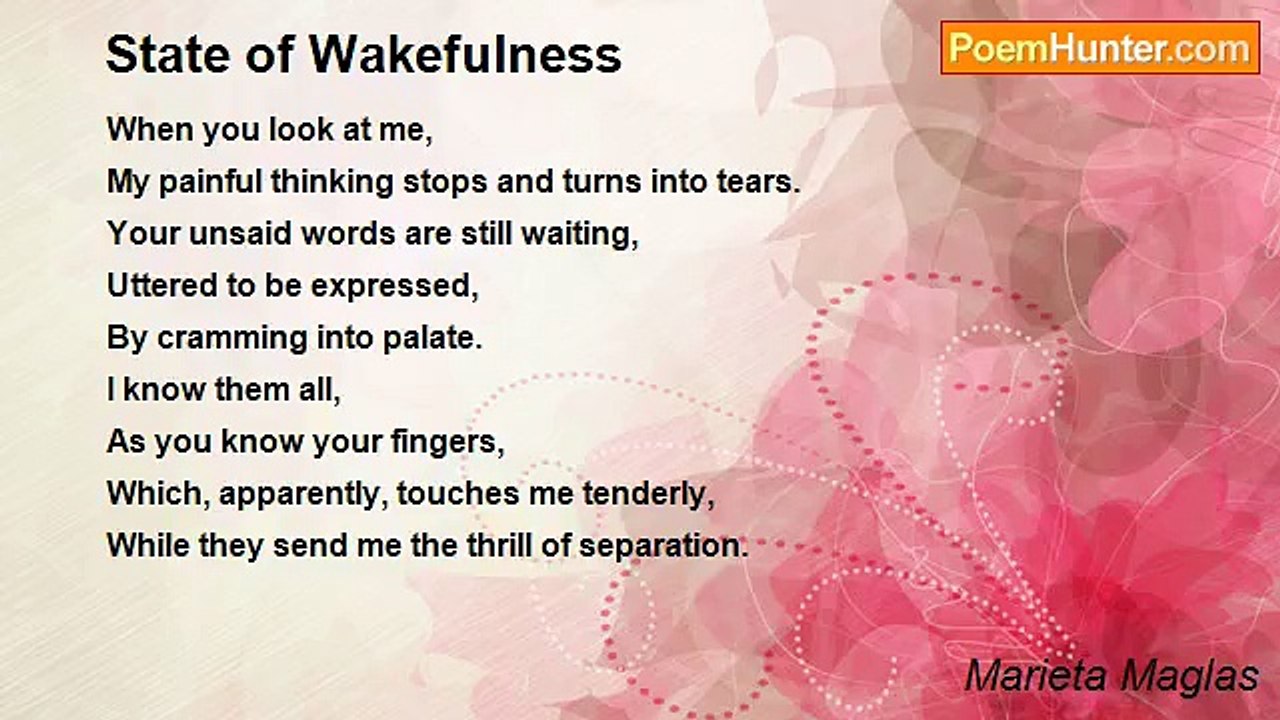 State of Wakefulness

PoemHunter.com

When you look at me,
My painful thinking stops and turns into tears.
Your unsaid words are still waiting,
Uttered to be expressed,
By cramming into palate.
I know them all,
As you know your fingers,
Which, apparently, touches me tenderly,
While they send me the thrill of separation.

Marieta Maglas